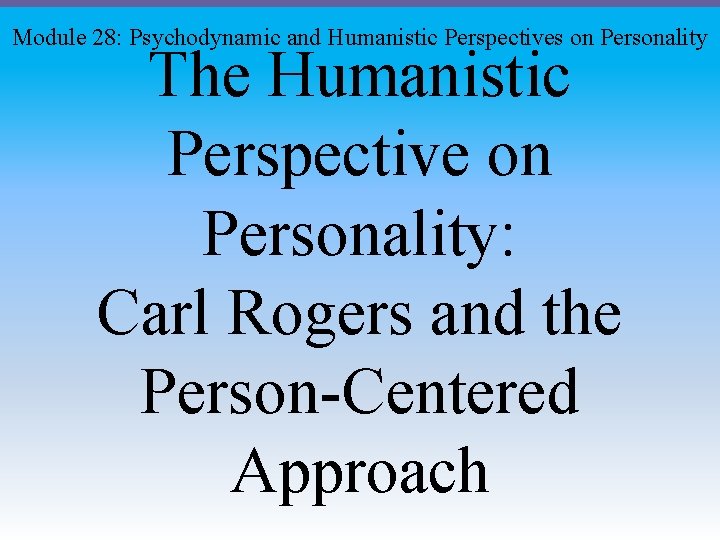 Module 28: Psychodynamic and Humanistic Perspectives on Personality

The Humanistic Perspective on Personality: Carl Rogers and the Person-Centered Approach